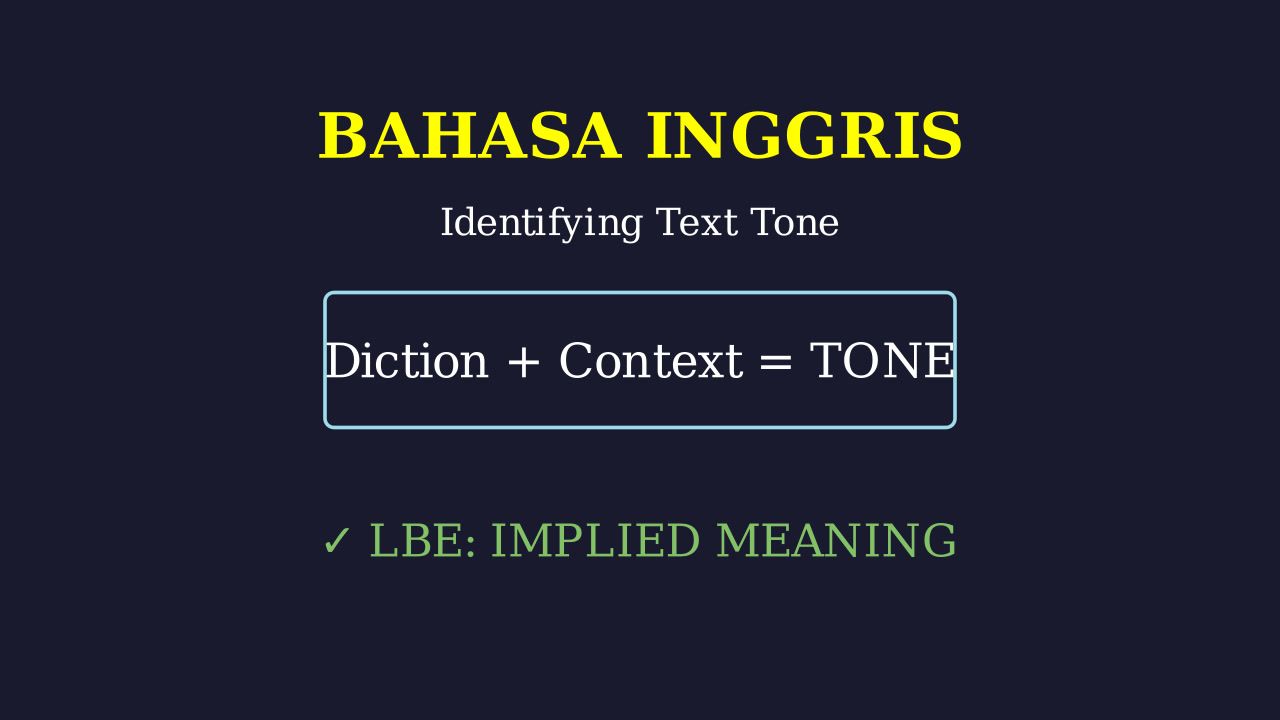 BAHASA INGGRIS

Identifying Text Tone

Diction + Context = TONE

✓ LBE: IMPLIED MEANING